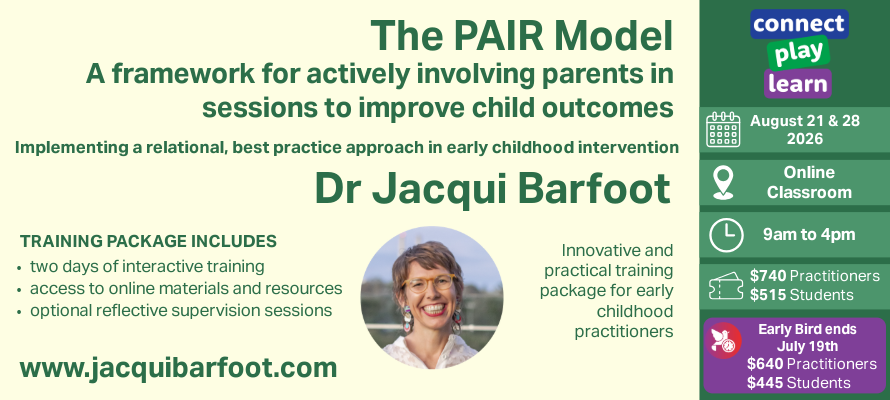 The PAIR Model
A framework for actively involving parents in sessions to improve child outcomes

Implementing a relational, best practice approach in early childhood intervention

Dr Jacqui Barfoot

TRAINING PACKAGE INCLUDES
• two days of interactive training
• access to online materials and resources
• optional reflective supervision sessions

Innovative and practical training package for early childhood practitioners

www.jacquibarfoot.com

connect
play
learn

August 21 & 28
2026

Online
Classroom

9am to 4pm

$740 Practitioners
$515 Students

Early Bird ends
July 19th
$640 Practitioners
$445 Students